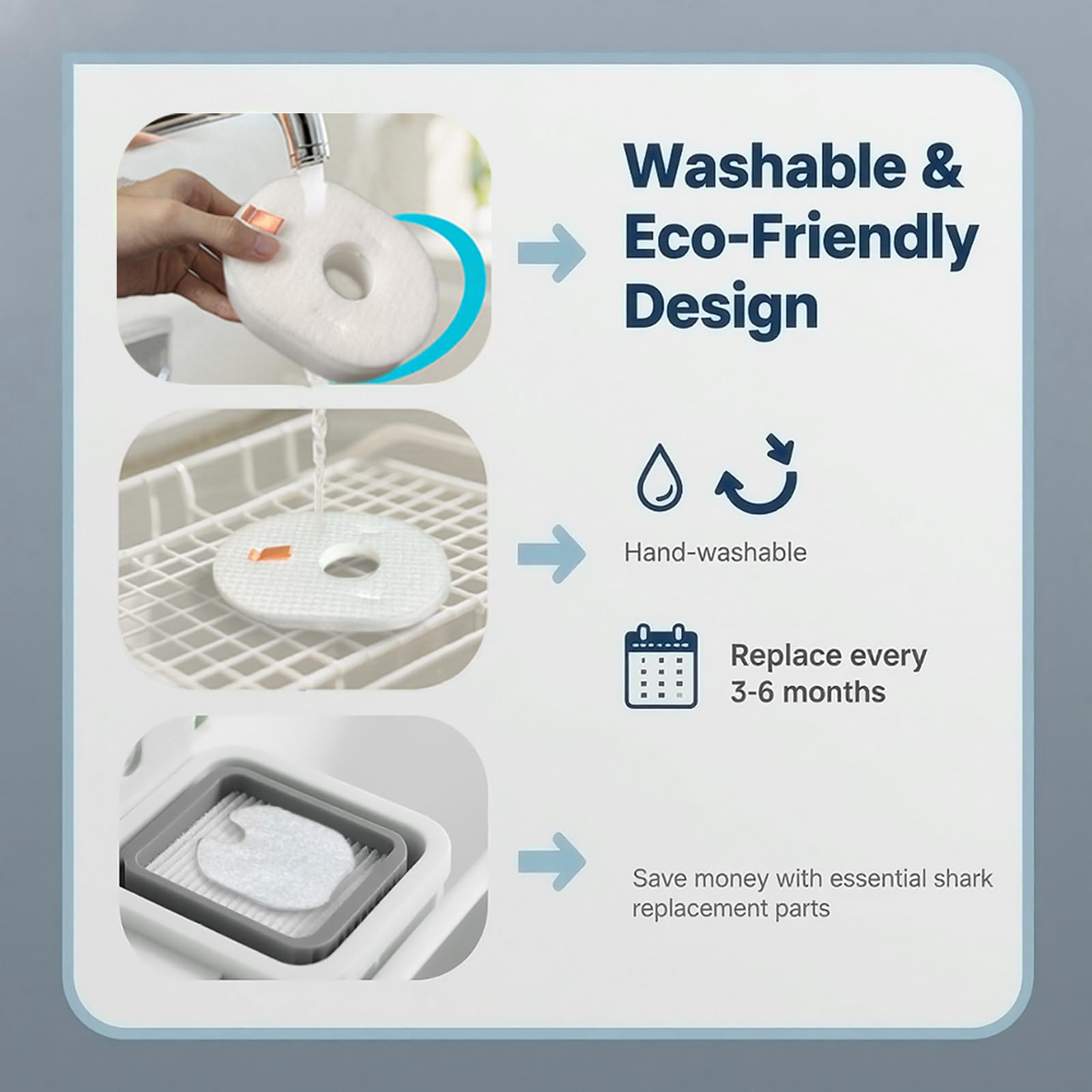 Washable & Eco-Friendly Design

Hand-washable

Replace every 3-6 months

Save money with essential shark replacement parts